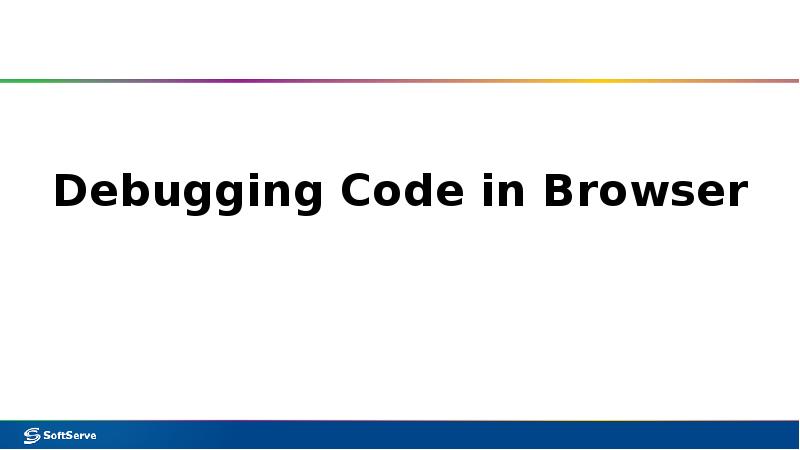 Debugging Code in Browser

SoftServe